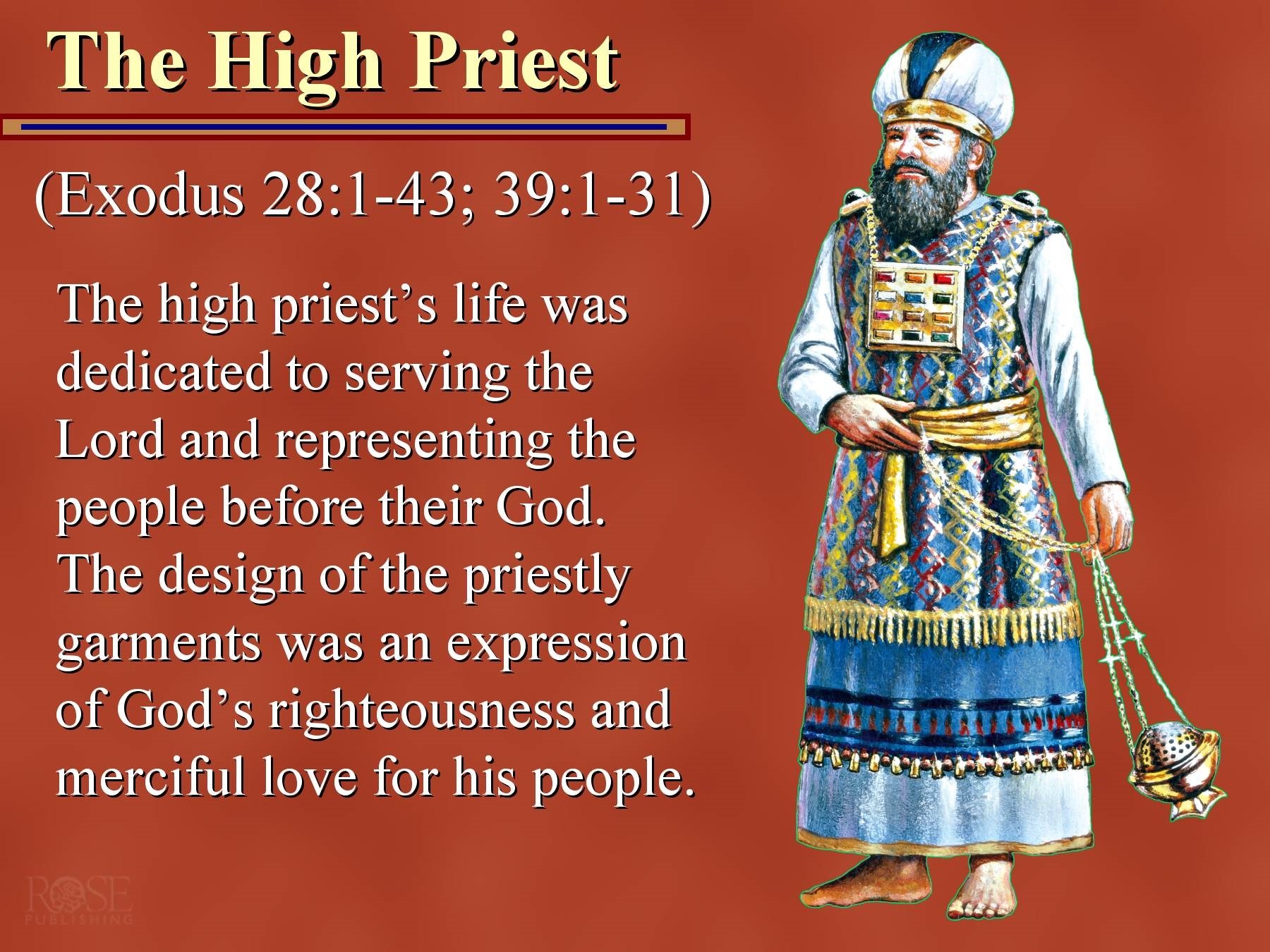 The High Priest

(Exodus 28:1-43; 39:1-31)

The high priest’s life was dedicated to serving the Lord and representing the people before their God. The design of the priestly garments was an expression of God’s righteousness and merciful love for his people.

ROSE
PUBLISHING